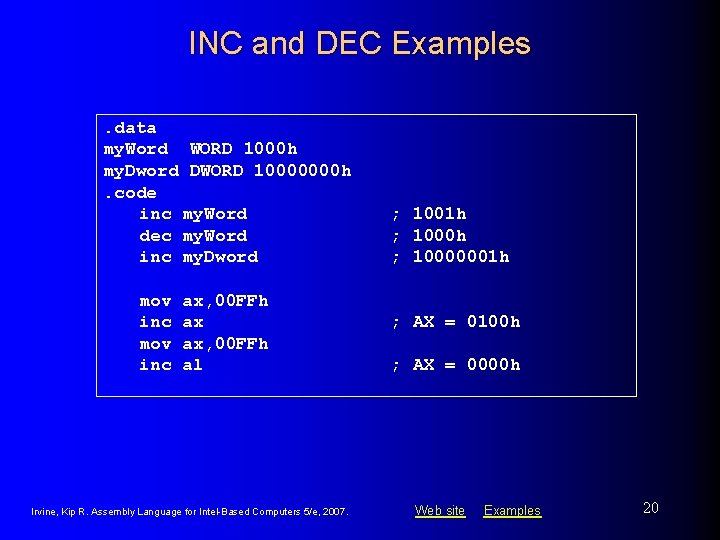 INC and DEC Examples

.data
myWord  WORD 1000h
myDword DWORD 10000000h
.code
   inc myWord          ; 1001h
   dec myWord          ; 1000h
   inc myDword         ; 10000001h

   mov ax,00FFh
   inc ax              ; AX = 0100h
   mov ax,00FFh
   inc al              ; AX = 0000h

Irvine, Kip R. Assembly Language for Intel-Based Computers 5/e, 2007.

Web site    Examples

20